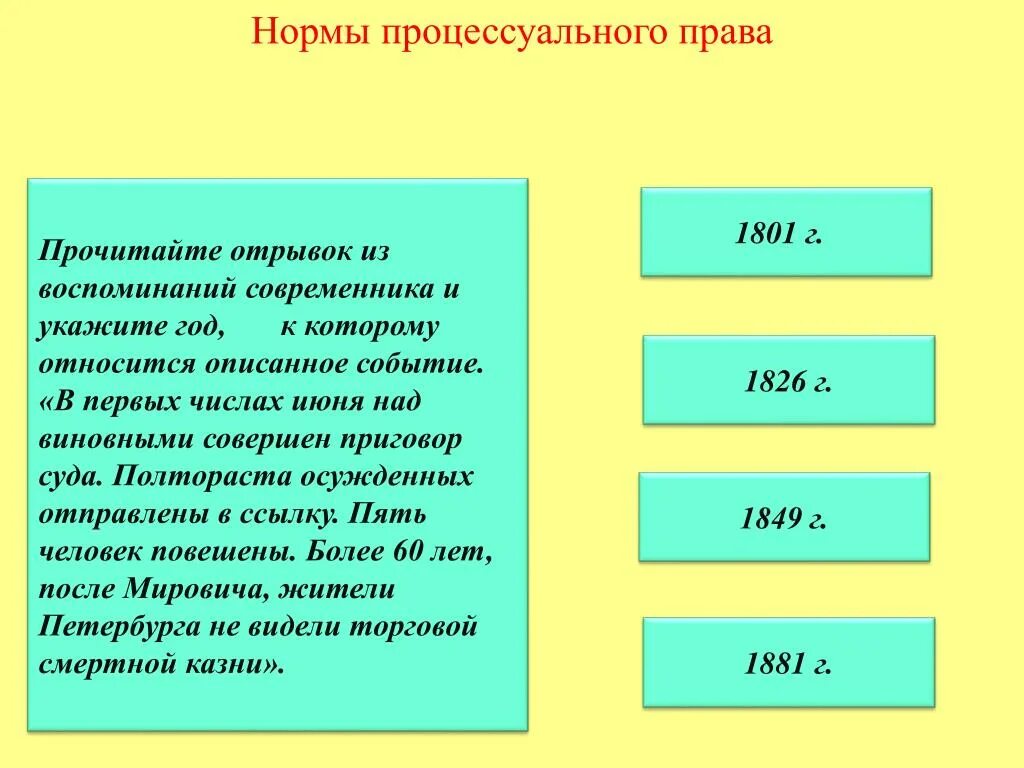 Нормы процессуального права

Прочитайте отрывок из воспоминаний современника и укажите год, к которому относится описанное событие. «В первых числах июня над виновными совершен приговор суда. Полтораста осужденных отправлены в ссылку. Пять человек повешены. Более 60 лет, после Мировича, жители Петербурга не видели торговой смертной казни».

1801 г.

1826 г.

1849 г.

1881 г.